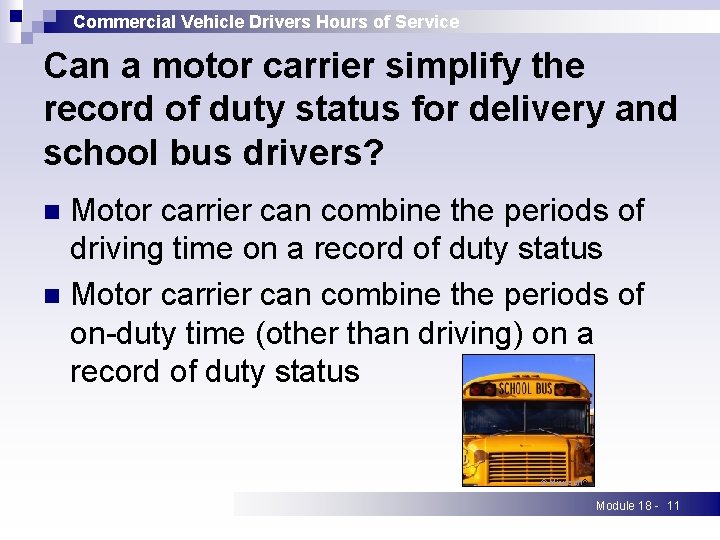 Commercial Vehicle Drivers Hours of Service

Can a motor carrier simplify the record of duty status for delivery and school bus drivers?

■ Motor carrier can combine the periods of driving time on a record of duty status

■ Motor carrier can combine the periods of on-duty time (other than driving) on a record of duty status

SCHOOL BUS

Module 18 - 11